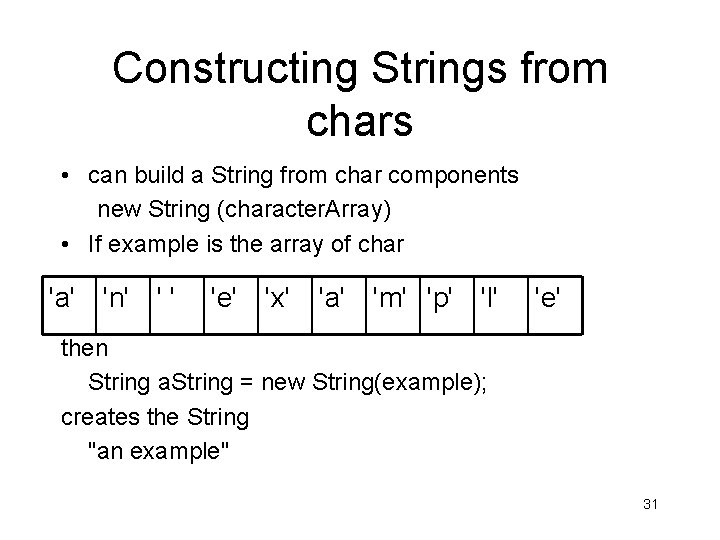 Constructing Strings from chars

• can build a String from char components
new String (characterArray)
• If example is the array of char

| 'a' | 'n' | ' ' | 'e' | 'x' | 'a' | 'm' | 'p' | 'l' | 'e' |
|---|---|---|---|---|---|---|---|---|---|

then
String aString = new String(example);
creates the String
"an example"

31